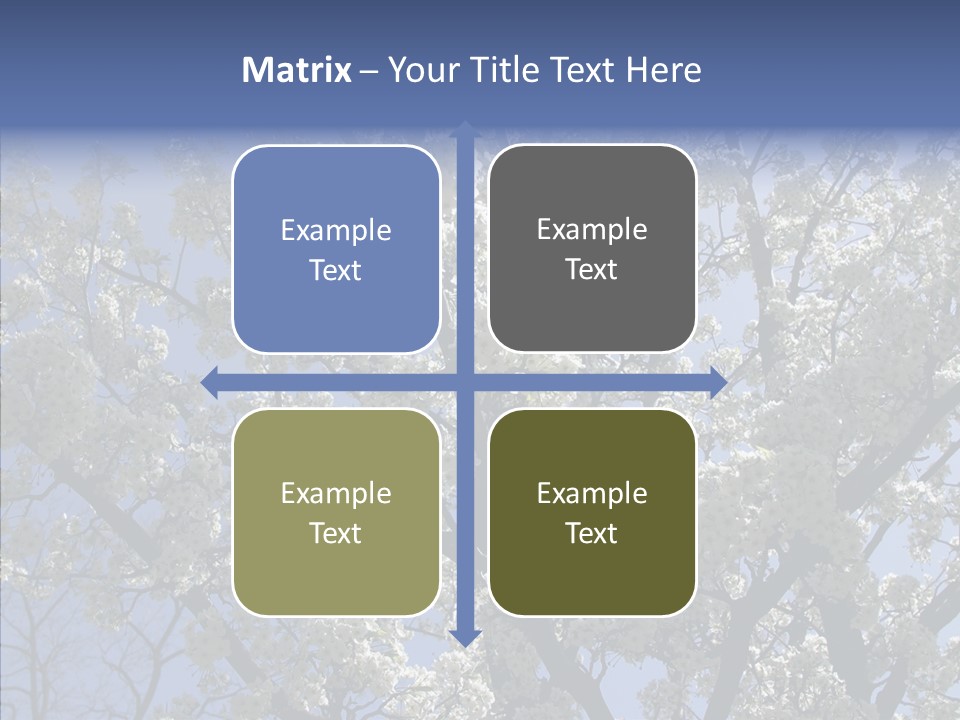 Matrix – Your Title Text Here

Example Text

Example Text

Example Text

Example Text